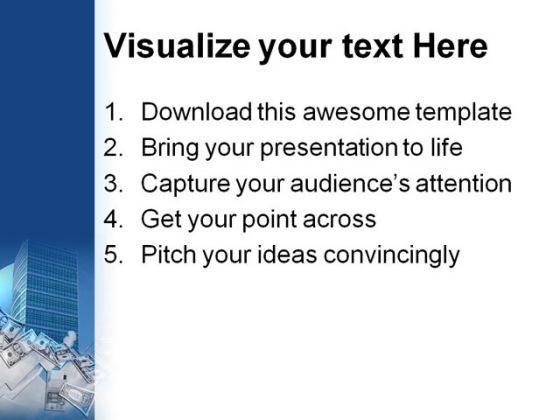 Visualize your text Here

1. Download this awesome template
2. Bring your presentation to life
3. Capture your audience's attention
4. Get your point across
5. Pitch your ideas convincingly